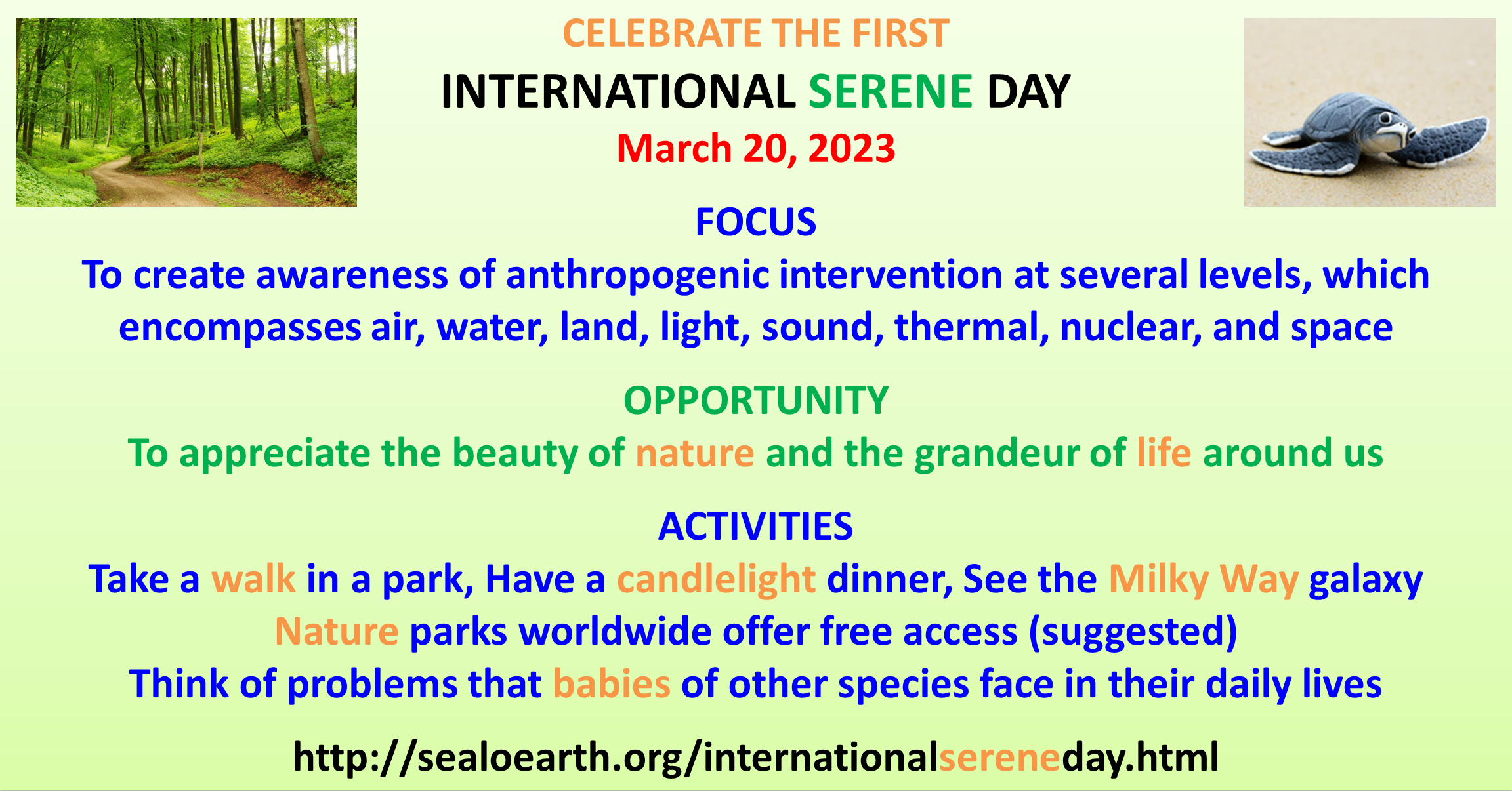 CELEBRATE THE FIRST

INTERNATIONAL SERENE DAY

March 20, 2023

FOCUS

To create awareness of anthropogenic intervention at several levels, which encompasses air, water, land, light, sound, thermal, nuclear, and space

OPPORTUNITY

To appreciate the beauty of nature and the grandeur of life around us

ACTIVITIES

Take a walk in a park, Have a candlelight dinner, See the Milky Way galaxy
Nature parks worldwide offer free access (suggested)
Think of problems that babies of other species face in their daily lives

http://sealoearth.org/internationalsereneday.html